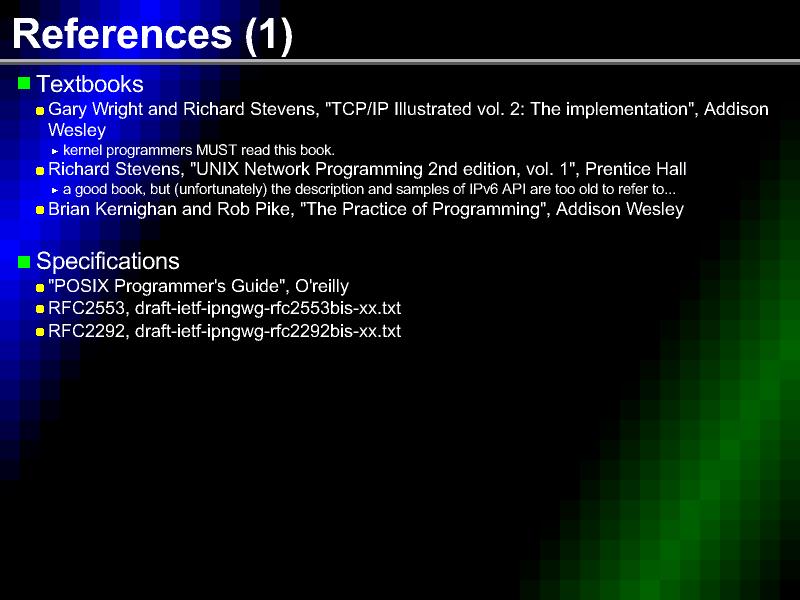 References (1)

Textbooks

Gary Wright and Richard Stevens, "TCP/IP Illustrated vol. 2: The implementation", Addison Wesley

kernel programmers MUST read this book.

Richard Stevens, "UNIX Network Programming 2nd edition, vol. 1", Prentice Hall

a good book, but (unfortunately) the description and samples of IPv6 API are too old to refer to...

Brian Kernighan and Rob Pike, "The Practice of Programming", Addison Wesley

Specifications

"POSIX Programmer's Guide", O'reilly

RFC2553, draft-ietf-ipngwg-rfc2553bis-xx.txt

RFC2292, draft-ietf-ipngwg-rfc2292bis-xx.txt